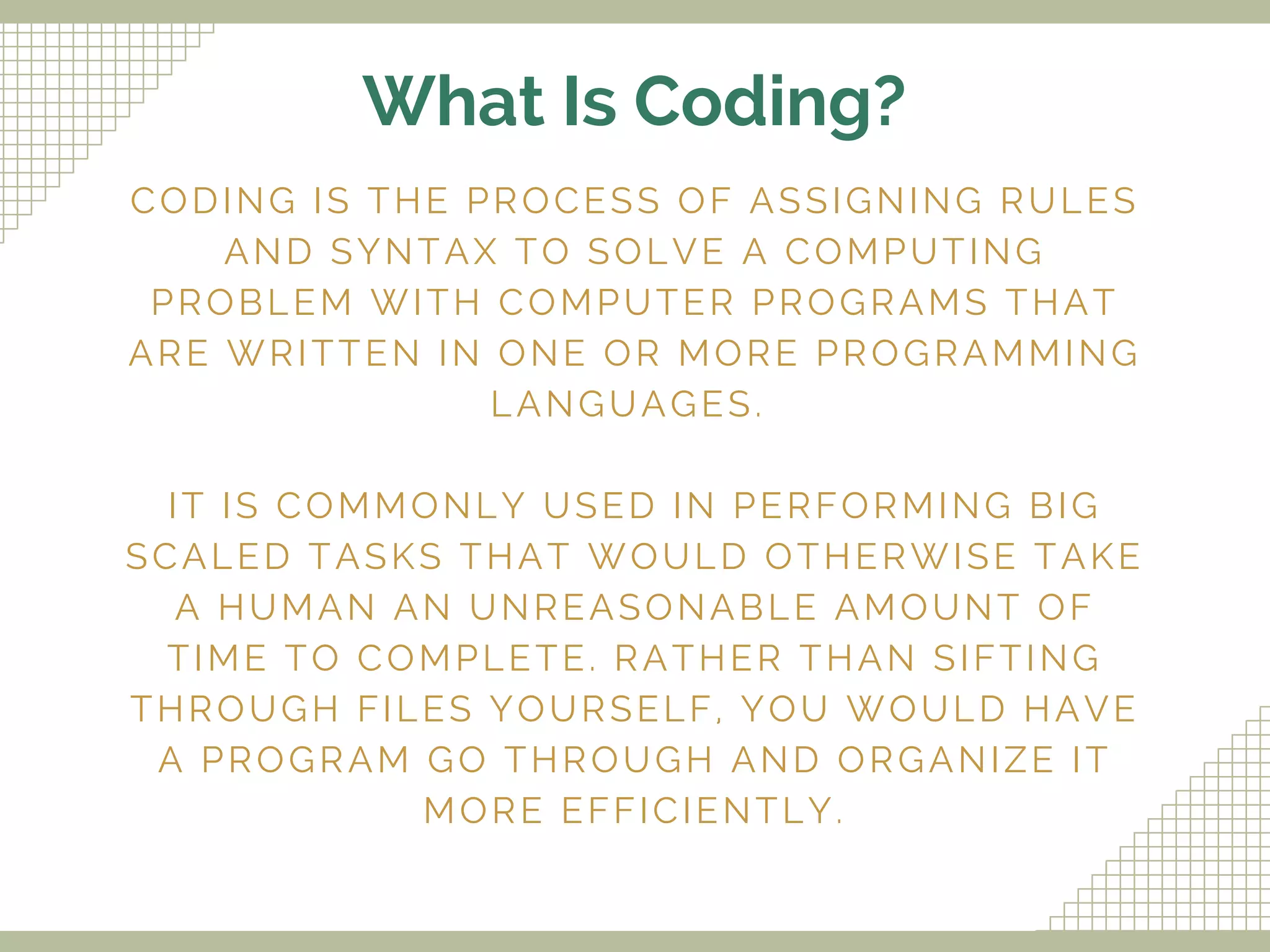 What Is Coding?

CODING IS THE PROCESS OF ASSIGNING RULES AND SYNTAX TO SOLVE A COMPUTING PROBLEM WITH COMPUTER PROGRAMS THAT ARE WRITTEN IN ONE OR MORE PROGRAMMING LANGUAGES.

IT IS COMMONLY USED IN PERFORMING BIG SCALED TASKS THAT WOULD OTHERWISE TAKE A HUMAN AN UNREASONABLE AMOUNT OF TIME TO COMPLETE. RATHER THAN SIFTING THROUGH FILES YOURSELF, YOU WOULD HAVE A PROGRAM GO THROUGH AND ORGANIZE IT MORE EFFICIENTLY.